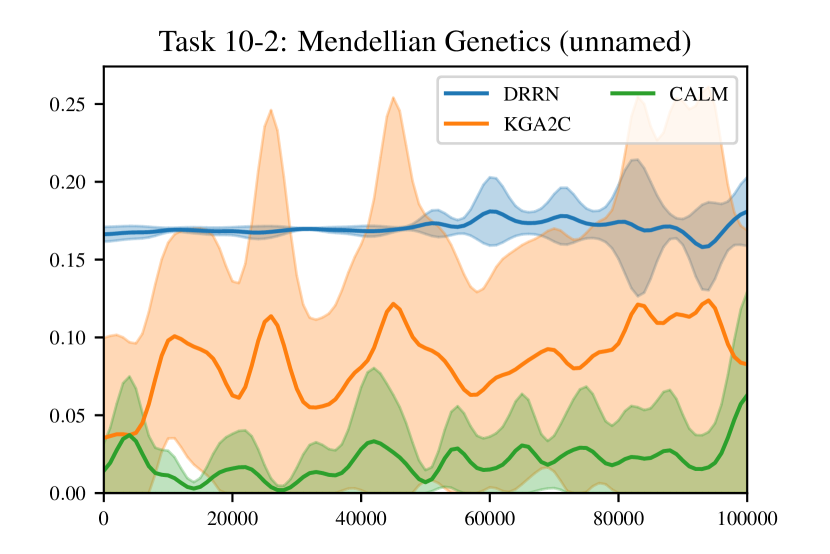 Task 10-2: Mendellian Genetics (unnamed)

DRRN
KGA2C
CALM

0.25
0.20
0.15
0.10
0.05
0.00

0
20000
40000
60000
80000
100000